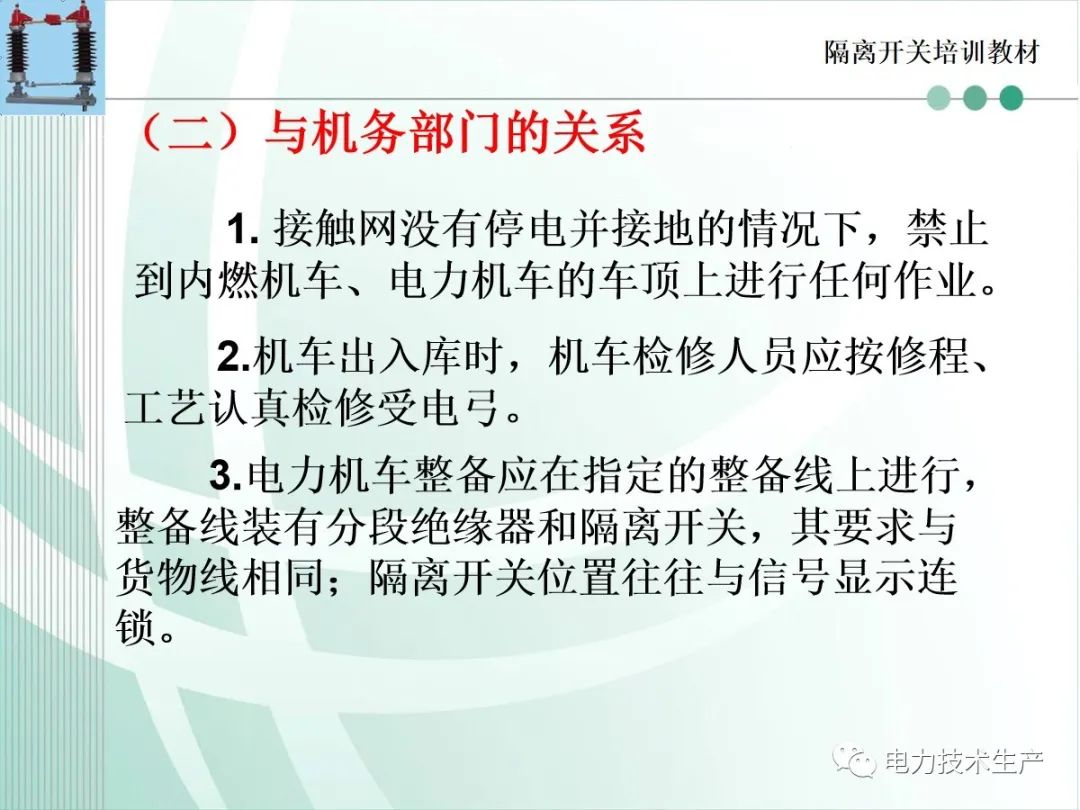 隔离开关培训教材

（二）与机务部门的关系

1. 接触网没有停电并接地的情况下，禁止到内燃机车、电力机车的车顶上进行任何作业。

2.机车出入库时，机车检修人员应按修程、工艺认真检修受电弓。

3.电力机车整备应在指定的整备线上进行，整备线装有分段绝缘器和隔离开关，其要求与货物线相同；隔离开关位置往往与信号显示连锁。

电力技术生产